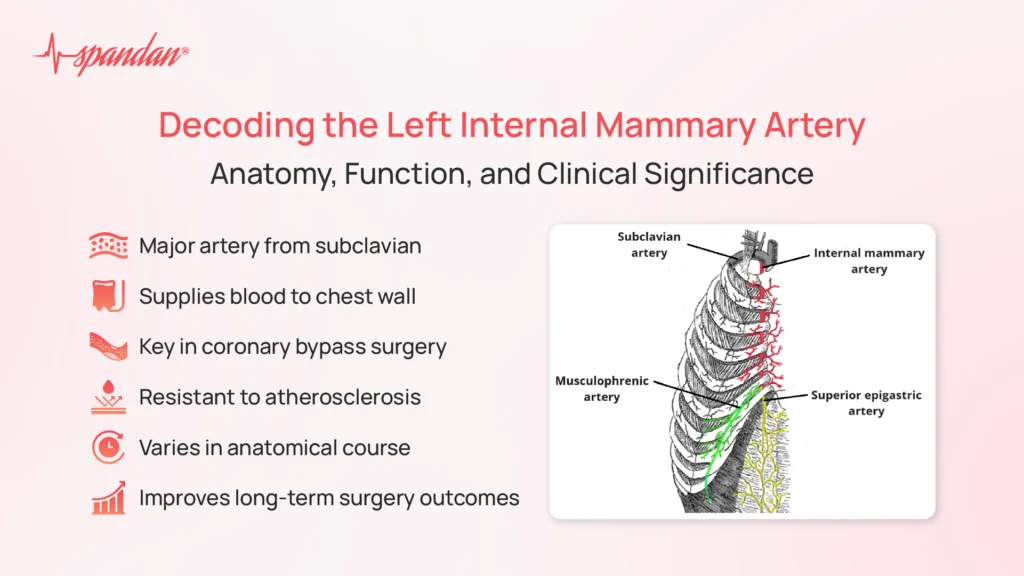 spandan®

Decoding the Left Internal Mammary Artery

Anatomy, Function, and Clinical Significance

Major artery from subclavian

Supplies blood to chest wall

Key in coronary bypass surgery

Resistant to atherosclerosis

Varies in anatomical course

Improves long-term surgery outcomes

Subclavian artery

Internal mammary artery

Musculophrenic artery

Superior epigastric artery